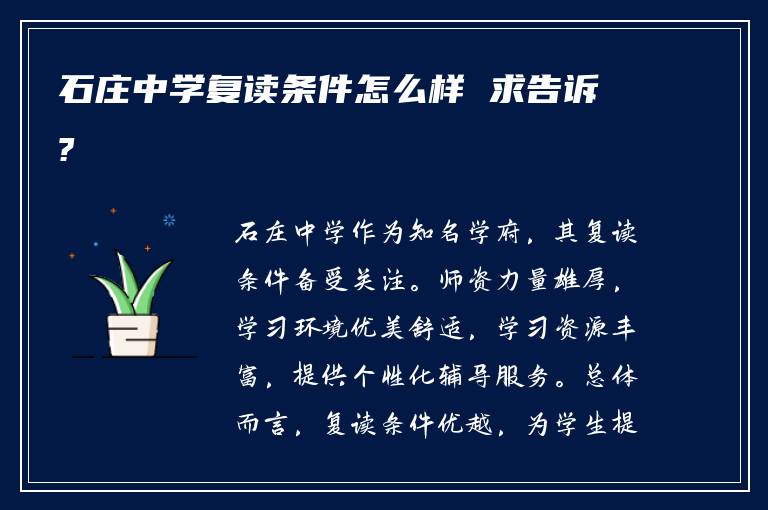 石庄中学复读条件怎么样 求告诉?

石庄中学作为知名学府，其复读条件备受关注。师资力量雄厚，学习环境优美舒适，学习资源丰富，提供个性化辅导服务。总体而言，复读条件优越，为学生提